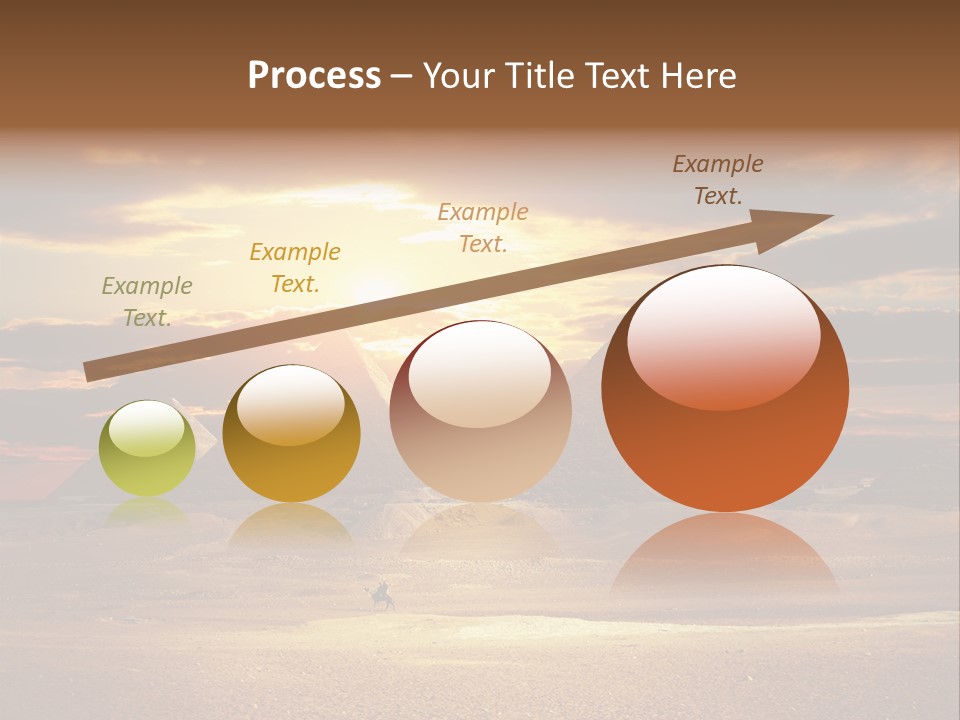 Process – Your Title Text Here

Example Text.

Example Text.

Example Text.

Example Text.